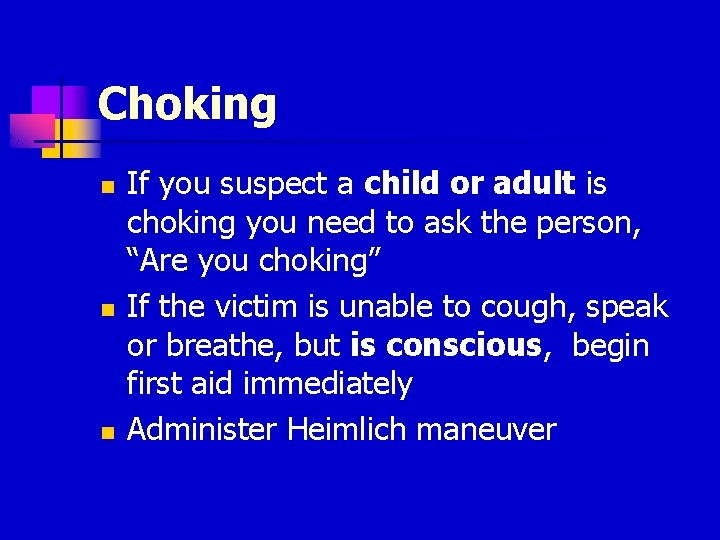 Choking

- If you suspect a child or adult is choking you need to ask the person, “Are you choking”
- If the victim is unable to cough, speak or breathe, but is conscious, begin first aid immediately
- Administer Heimlich maneuver